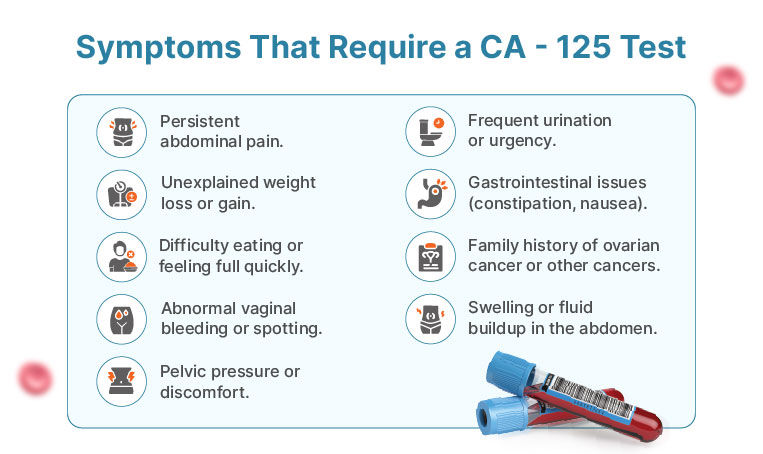 Symptoms That Require a CA - 125 Test

Persistent abdominal pain.

Unexplained weight loss or gain.

Difficulty eating or feeling full quickly.

Abnormal vaginal bleeding or spotting.

Pelvic pressure or discomfort.

Frequent urination or urgency.

Gastrointestinal issues (constipation, nausea).

Family history of ovarian cancer or other cancers.

Swelling or fluid buildup in the abdomen.